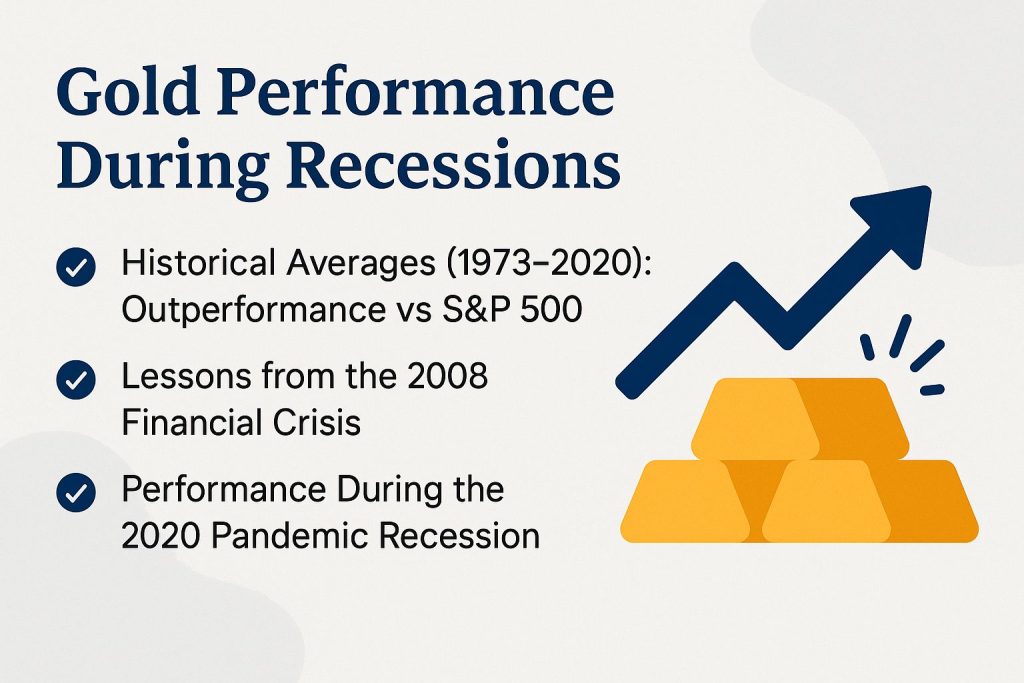 Gold Performance During Recessions

Historical Averages (1973–2020): Outperformance vs S&P 500

Lessons from the 2008 Financial Crisis

Performance During the 2020 Pandemic Recession